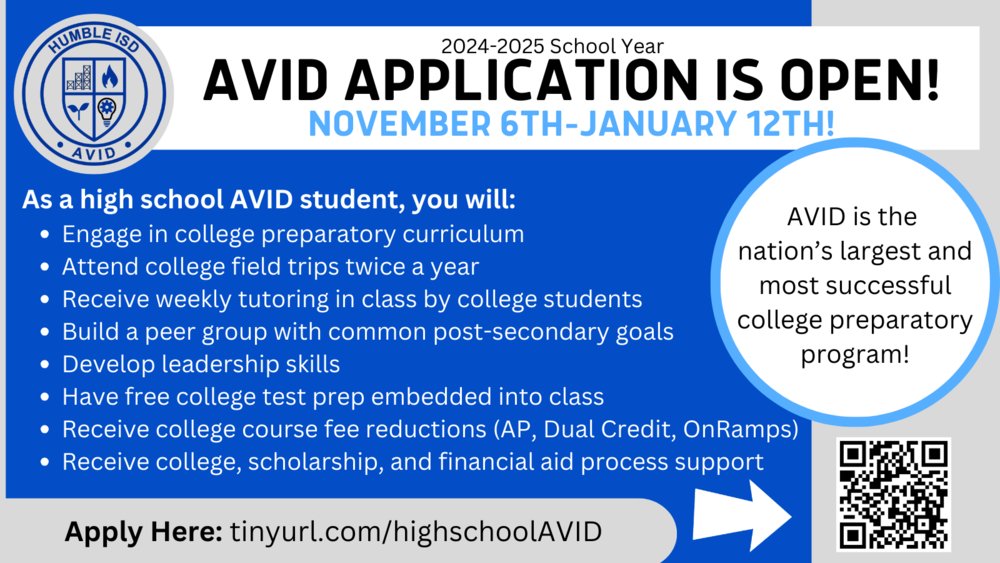 HUMBLE ISD

AVID

2024-2025 School Year

AVID APPLICATION IS OPEN!

NOVEMBER 6TH-JANUARY 12TH!

As a high school AVID student, you will:

- Engage in college preparatory curriculum
- Attend college field trips twice a year
- Receive weekly tutoring in class by college students
- Build a peer group with common post-secondary goals
- Develop leadership skills
- Have free college test prep embedded into class
- Receive college course fee reductions (AP, Dual Credit, OnRamps)
- Receive college, scholarship, and financial aid process support

AVID is the nation's largest and most successful college preparatory program!

Apply Here: tinyurl.com/highschoolAVID